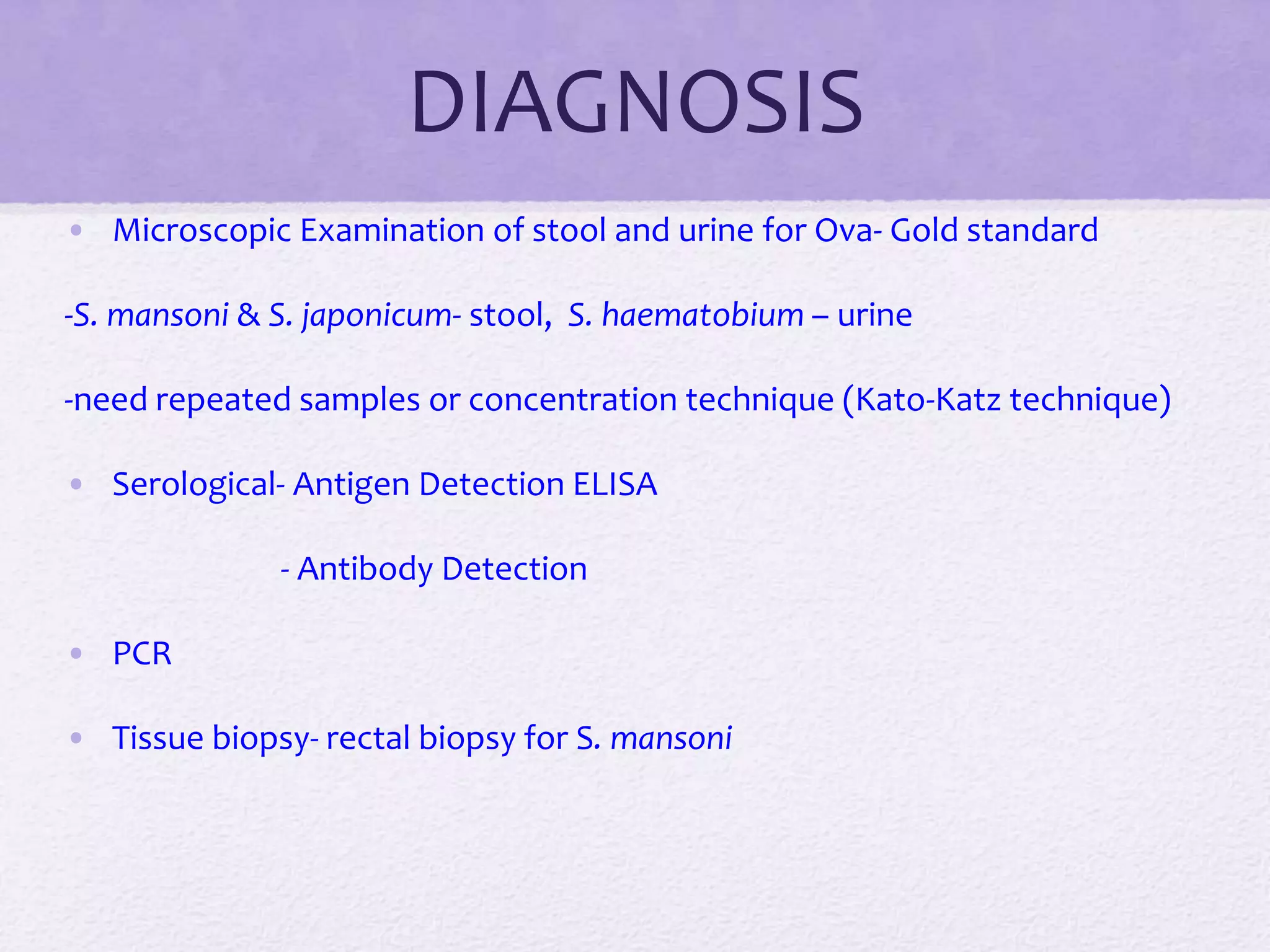 DIAGNOSIS

• Microscopic Examination of stool and urine for Ova- Gold standard

-S. mansoni & S. japonicum- stool, S. haematobium – urine

-need repeated samples or concentration technique (Kato-Katz technique)

• Serological- Antigen Detection ELISA

- Antibody Detection

• PCR

• Tissue biopsy- rectal biopsy for S. mansoni